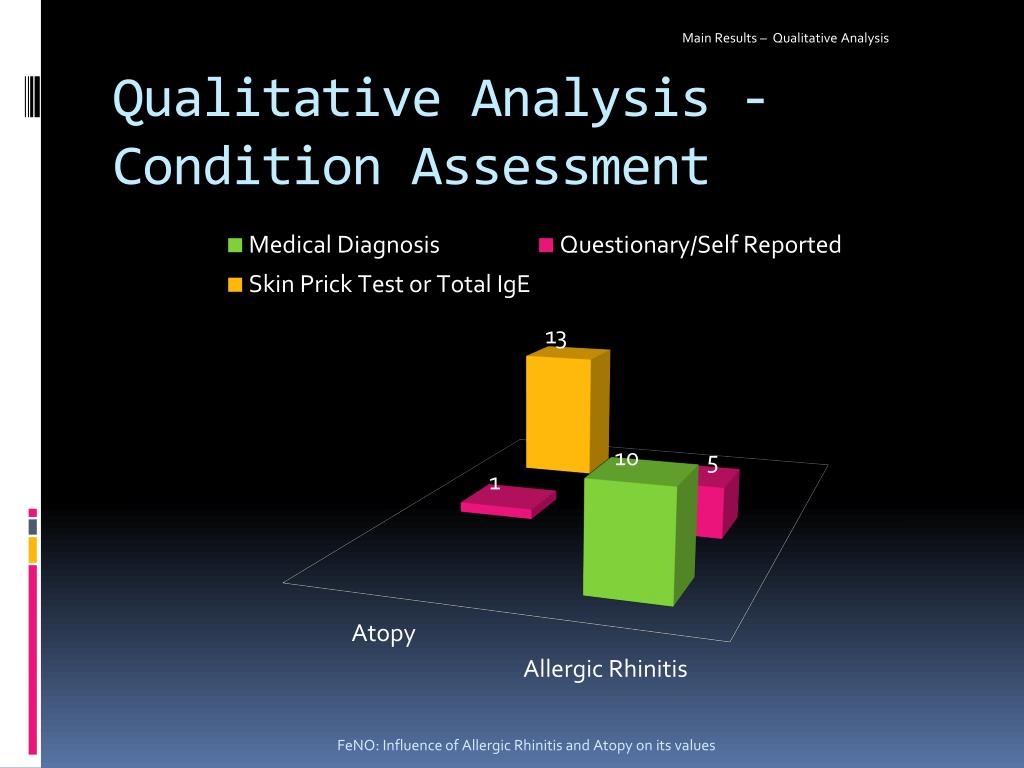 Main Results – Qualitative Analysis

Qualitative Analysis - Condition Assessment

Medical Diagnosis
Questionary/Self Reported
Skin Prick Test or Total IgE

13
1
10
5

Atopy
Allergic Rhinitis

FeNO: Influence of Allergic Rhinitis and Atopy on its values